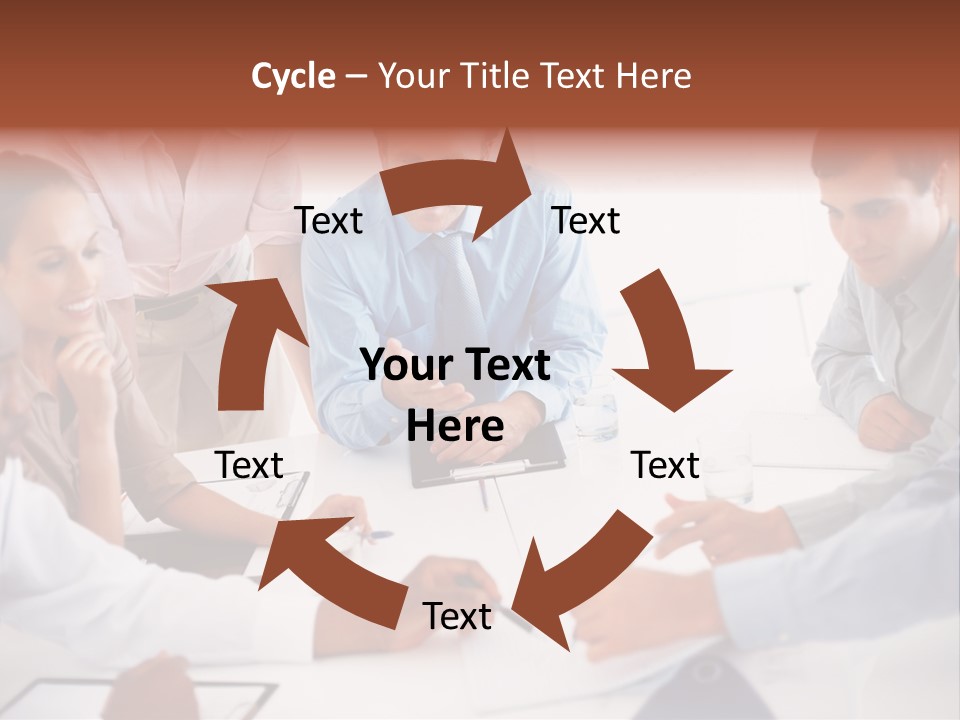 Cycle – Your Title Text Here

Text

Text

Your Text Here

Text

Text

Text